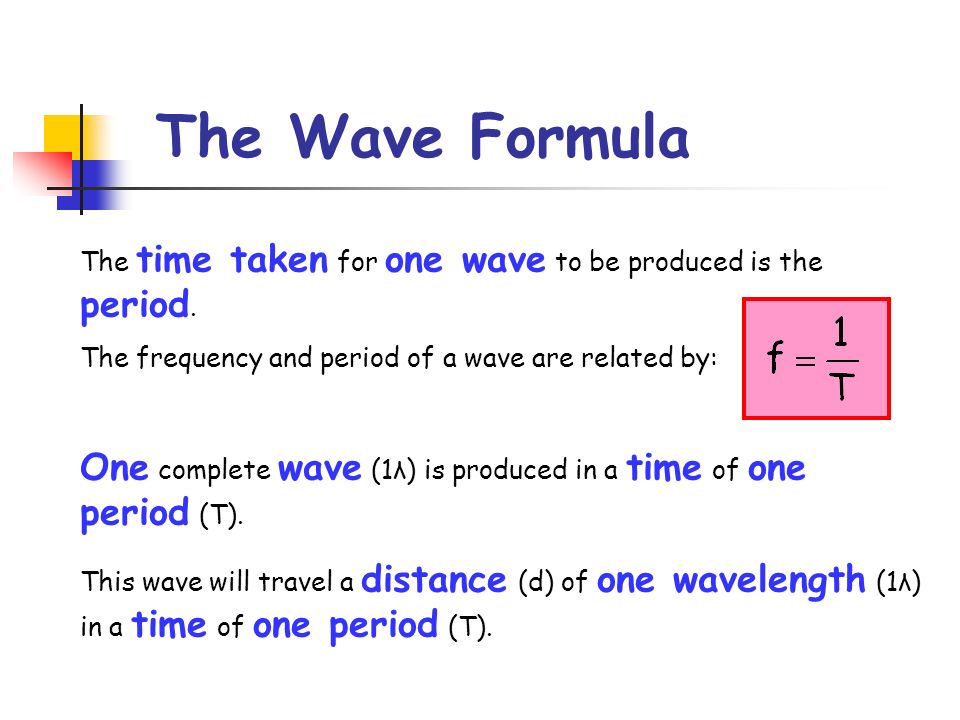 The Wave Formula

The time taken for one wave to be produced is the period.

The frequency and period of a wave are related by:

$f = \frac{1}{T}$

One complete wave (1λ) is produced in a time of one period (T).

This wave will travel a distance (d) of one wavelength (1λ) in a time of one period (T).